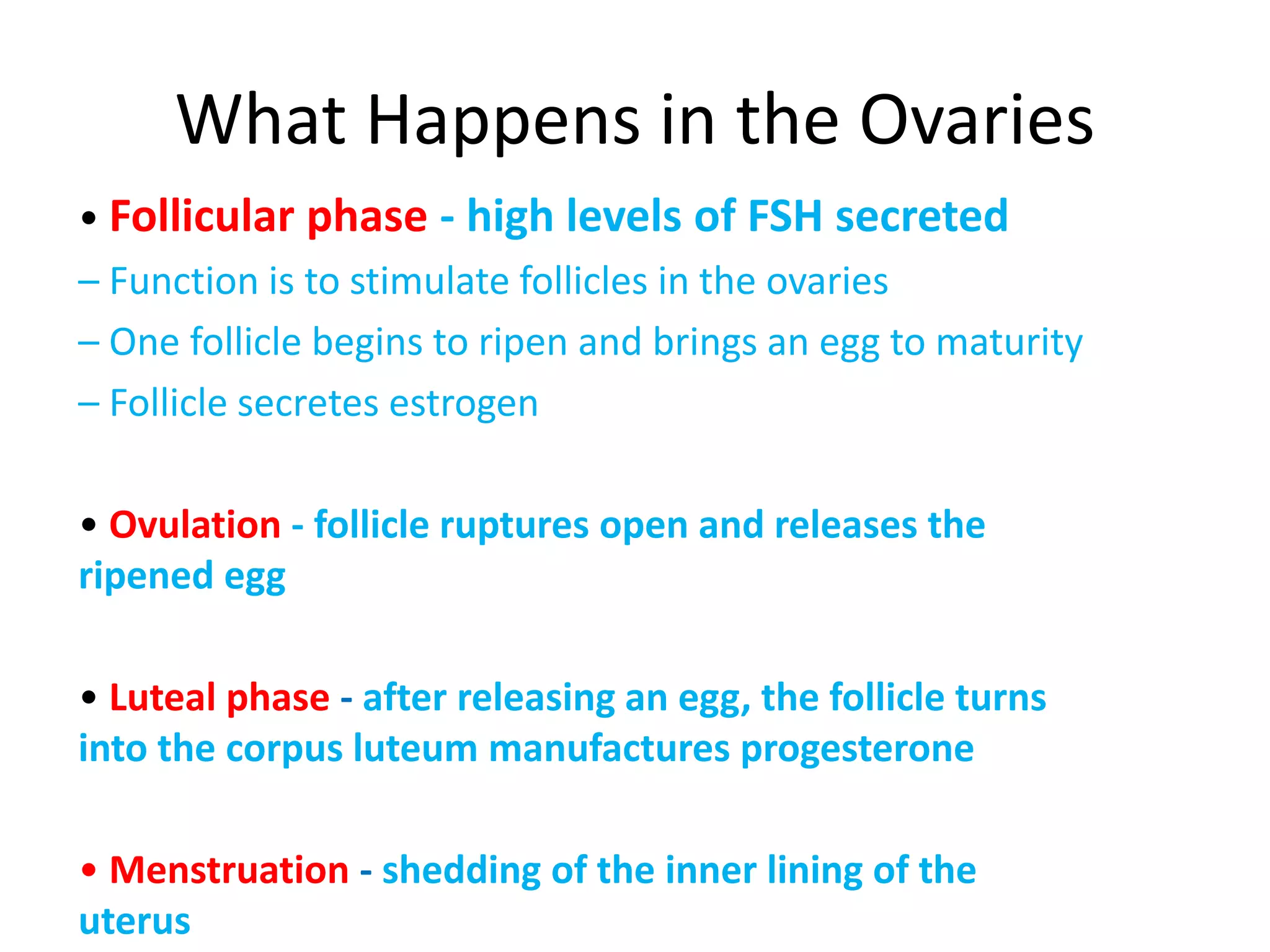 What Happens in the Ovaries

• Follicular phase - high levels of FSH secreted
– Function is to stimulate follicles in the ovaries
– One follicle begins to ripen and brings an egg to maturity
– Follicle secretes estrogen

• Ovulation - follicle ruptures open and releases the ripened egg

• Luteal phase - after releasing an egg, the follicle turns into the corpus luteum manufactures progesterone

• Menstruation - shedding of the inner lining of the uterus